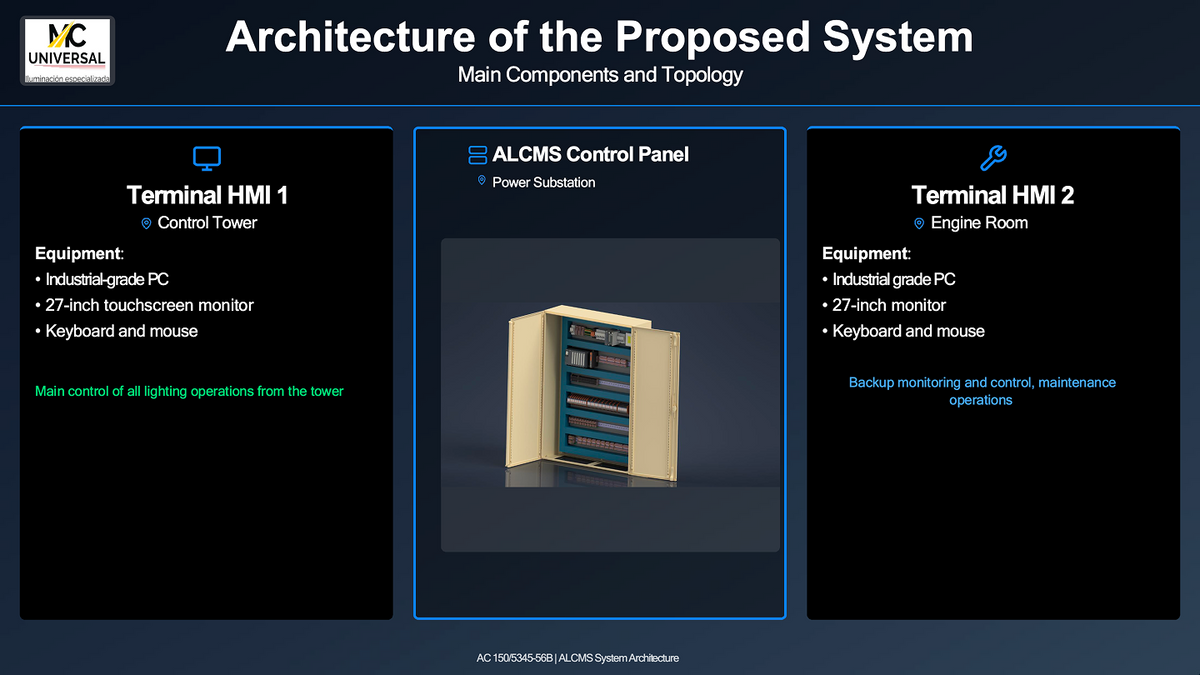 MC UNIVERSAL
iluminación especializada

Architecture of the Proposed System
Main Components and Topology

Terminal HMI 1
Control Tower

Equipment:
• Industrial-grade PC
• 27-inch touchscreen monitor
• Keyboard and mouse

Main control of all lighting operations from the tower

ALCMS Control Panel
Power Substation

Terminal HMI 2
Engine Room

Equipment:
• Industrial grade PC
• 27-inch monitor
• Keyboard and mouse

Backup monitoring and control, maintenance operations

AC 150/5345-56B | ALCMS System Architecture